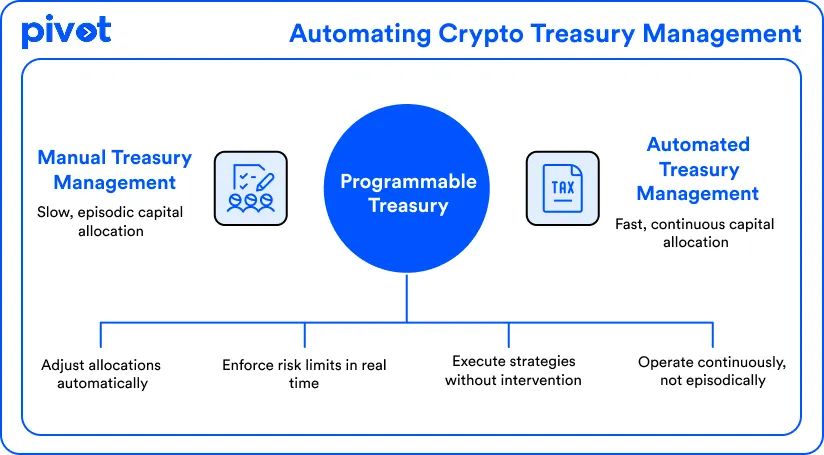 pivot

Automating Crypto Treasury Management

Manual Treasury Management
Slow, episodic capital allocation

Programmable Treasury

TAX

Automated Treasury Management
Fast, continuous capital allocation

Adjust allocations automatically

Enforce risk limits in real time

Execute strategies without intervention

Operate continuously, not episodically